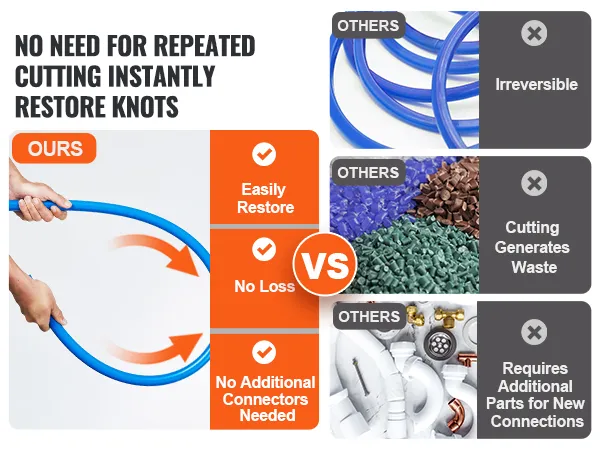 NO NEED FOR REPEATED CUTTING INSTANTLY RESTORE KNOTS

OURS

Easily Restore

No Loss

No Additional Connectors Needed

VS

OTHERS

Irreversible

OTHERS

Cutting Generates Waste

OTHERS

Requires Additional Parts for New Connections